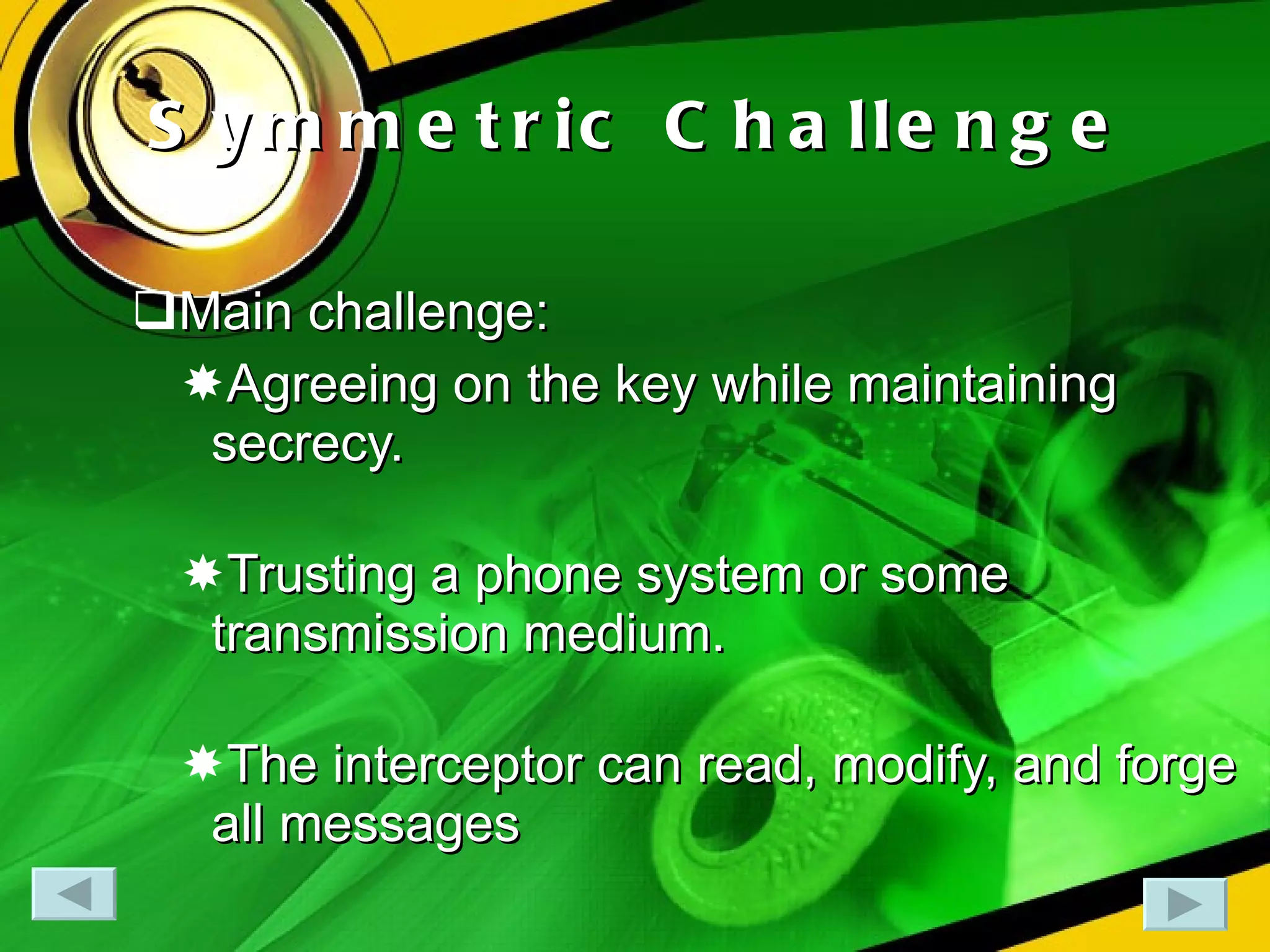 Symmetric Challenge

❑Main challenge:

✸Agreeing on the key while maintaining secrecy.

✸Trusting a phone system or some transmission medium.

✸The interceptor can read, modify, and forge all messages